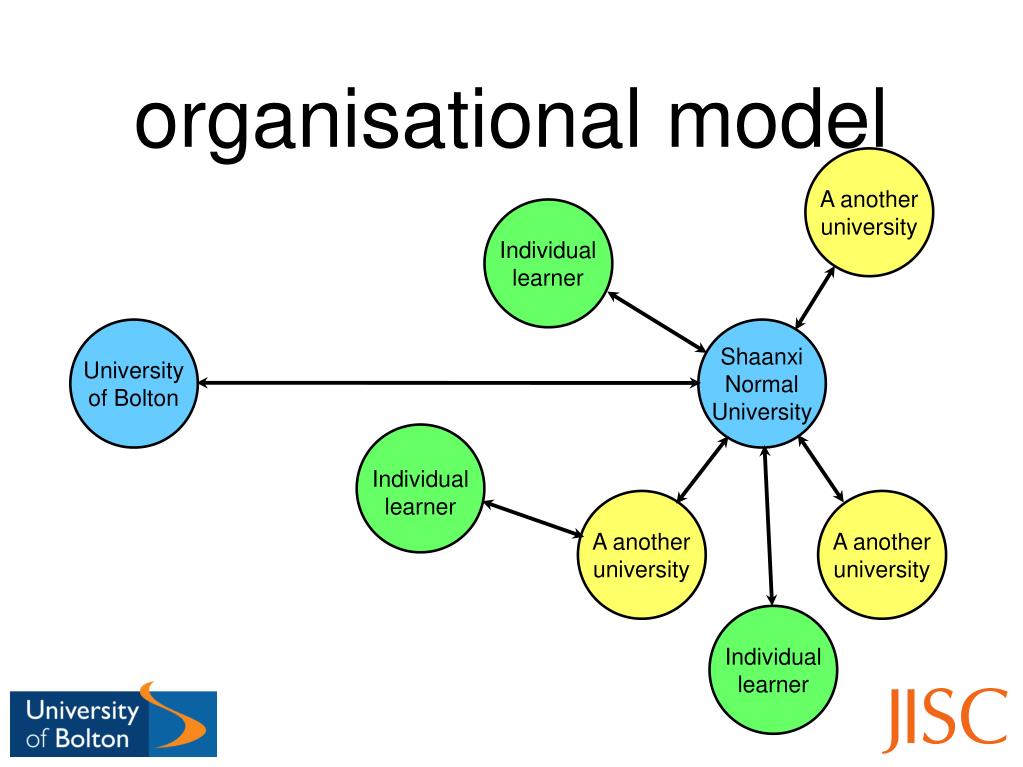 organisational model

A another university

Individual learner

University of Bolton

Shaanxi Normal University

Individual learner

A another university

A another university

Individual learner

University of Bolton

JISC